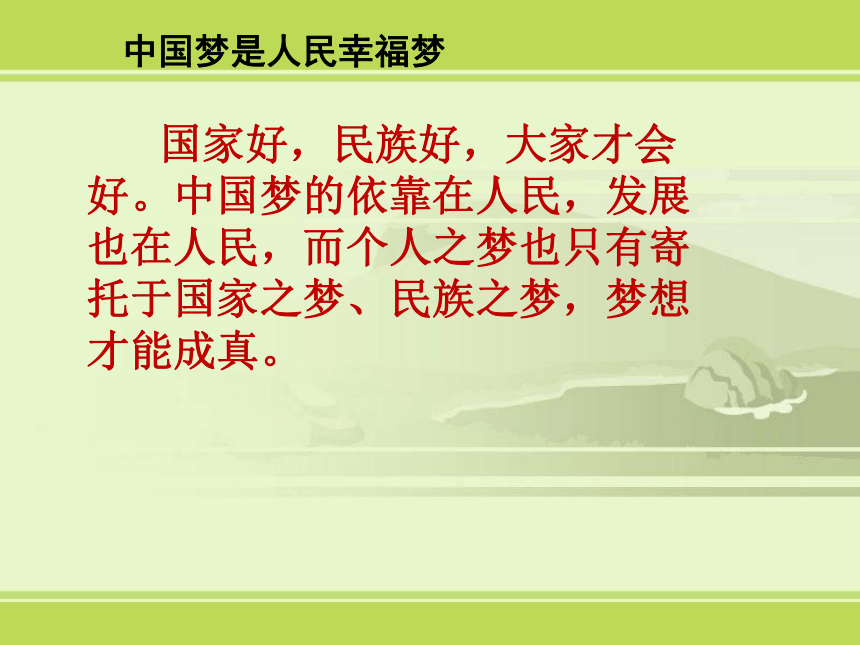 中国梦是人民幸福梦

国家好，民族好，大家才会好。中国梦的依靠在人民，发展也在人民，而个人之梦也只有寄托于国家之梦、民族之梦，梦想才能成真。